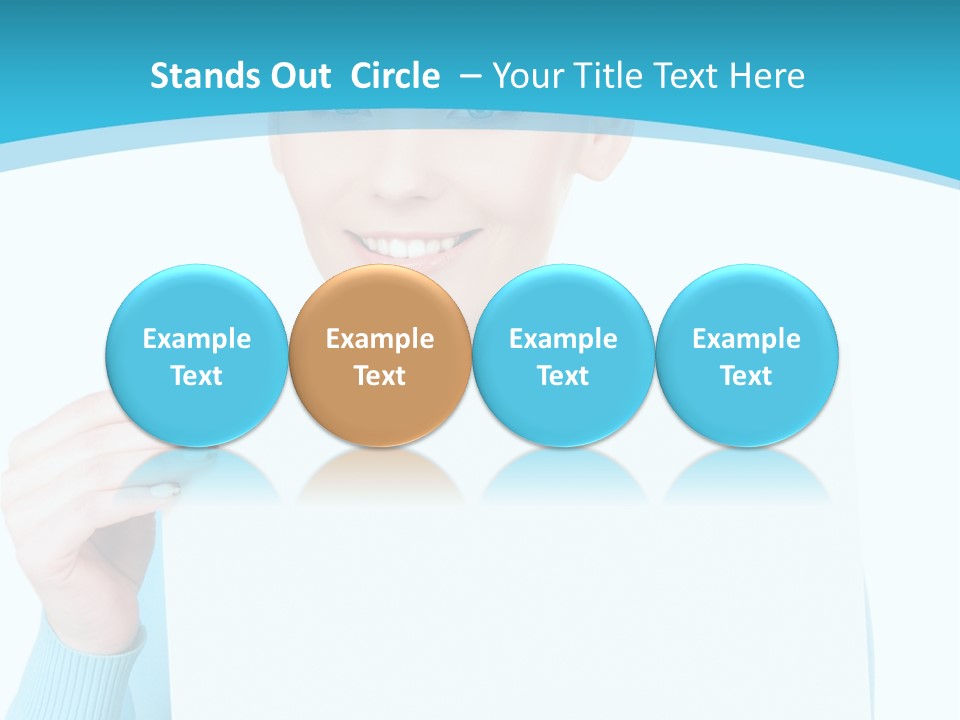 Stands Out Circle – Your Title Text Here

Example Text

Example Text

Example Text

Example Text